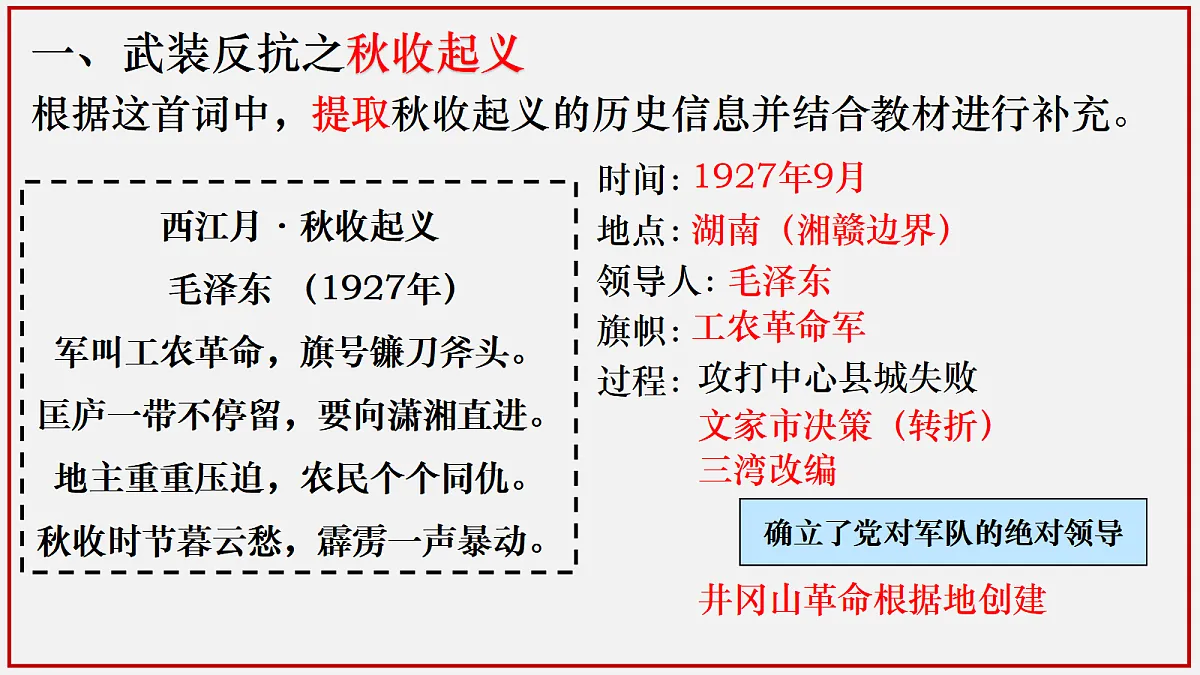 一、武装反抗之秋收起义

根据这首词中，提取秋收起义的历史信息并结合教材进行补充。

西江月 · 秋收起义

毛泽东 （1927年）

军叫工农革命，旗号镰刀斧头。

匡庐一带不停留，要向潇湘直进。

地主重重压迫，农民个个同仇。

秋收时节暮云愁，霹雳一声暴动。

时间：1927年9月

地点：湖南（湘赣边界）

领导人：毛泽东

旗帜：工农革命军

过程：攻打中心县城失败

文家市决策（转折）

三湾改编

确立了党对军队的绝对领导

井冈山革命根据地创建